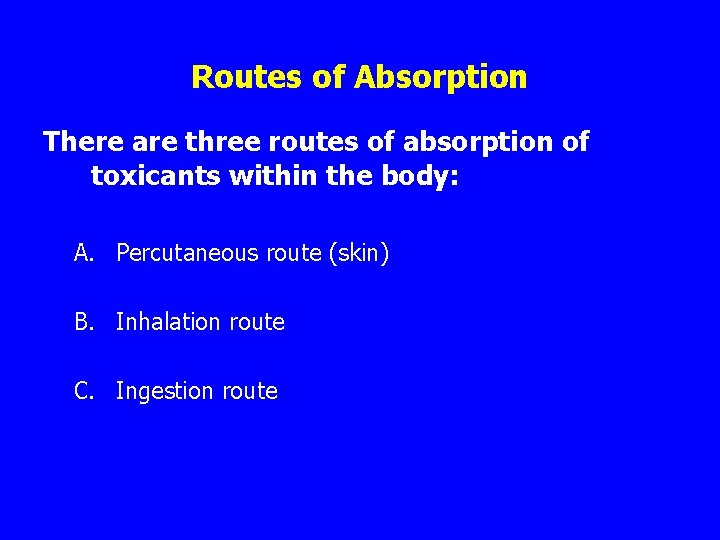 Routes of Absorption

There are three routes of absorption of toxicants within the body:

A. Percutaneous route (skin)

B. Inhalation route

C. Ingestion route